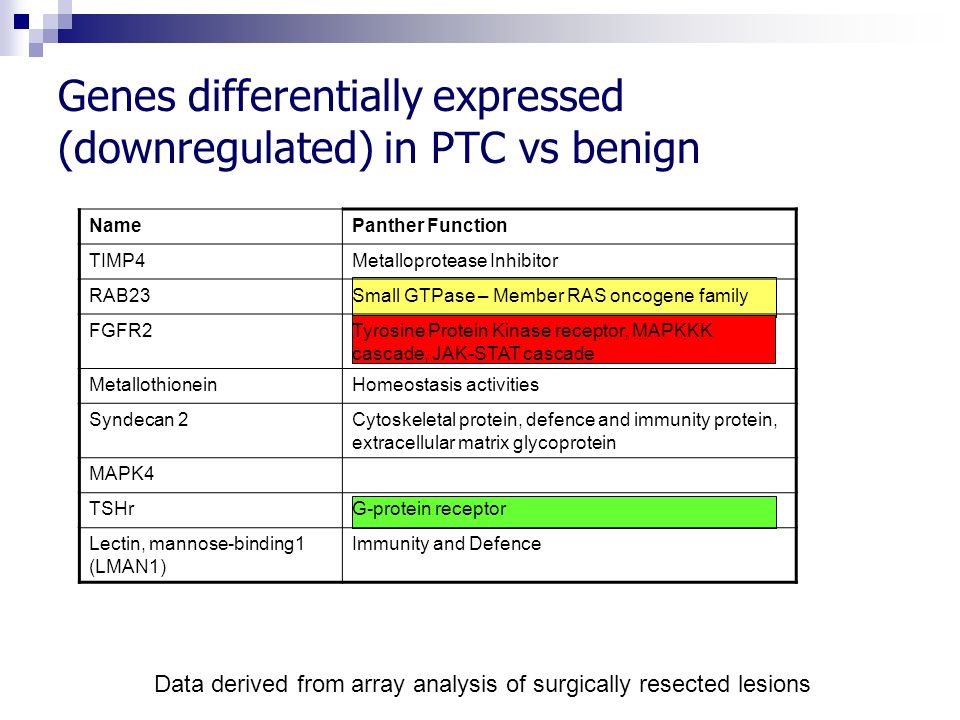 Genes differentially expressed (downregulated) in PTC vs benign

| Name | Panther Function |
|---|---|
| TIMP4 | Metalloprotease Inhibitor |
| RAB23 | Small GTPase – Member RAS oncogene family |
| FGFR2 | Tyrosine Protein Kinase receptor, MAPKKK cascade, JAK-STAT cascade |
| Metallothionein | Homeostasis activities |
| Syndecan 2 | Cytoskeletal protein, defence and immunity protein, extracellular matrix glycoprotein |
| MAPK4 | |
| TSHr | G-protein receptor |
| Lectin, mannose-binding1 (LMAN1) | Immunity and Defence |

Data derived from array analysis of surgically resected lesions